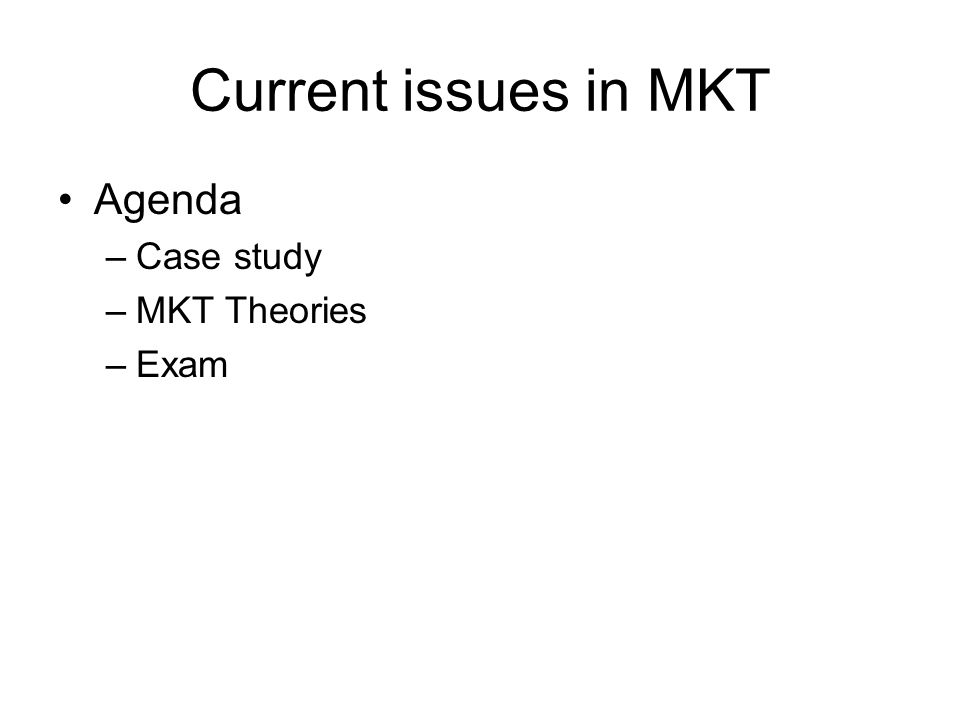 Current issues in MKT

• Agenda
– Case study
– MKT Theories
– Exam